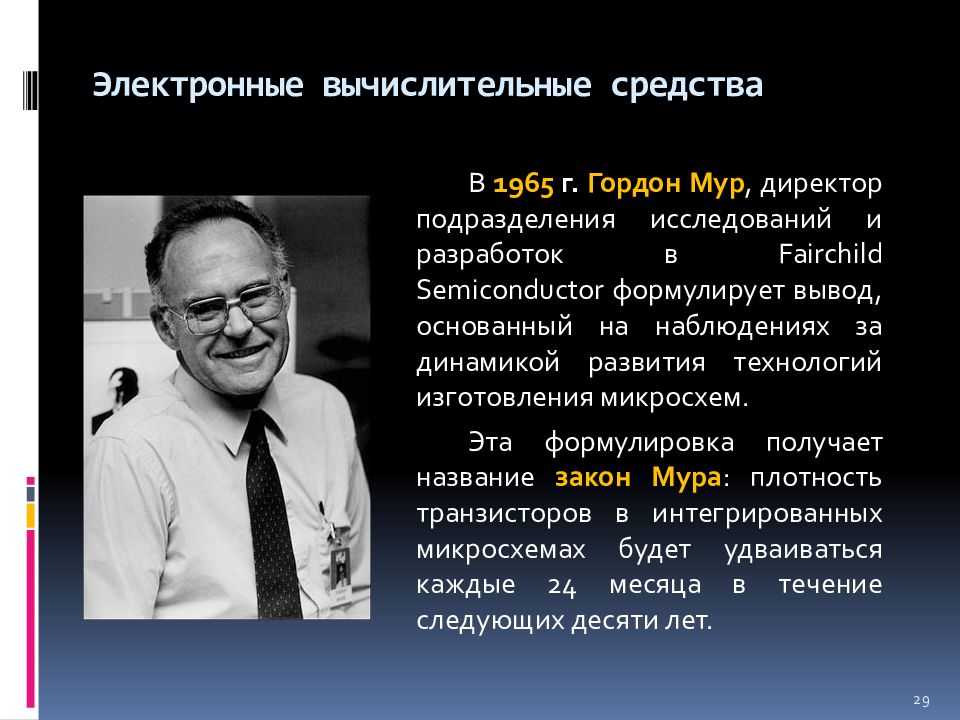 Электронные вычислительные средства

В 1965 г. Гордон Мур, директор подразделения исследований и разработок в Fairchild Semiconductor формулирует вывод, основанный на наблюдениях за динамикой развития технологий изготовления микросхем.

Эта формулировка получает название закон Мура: плотность транзисторов в интегрированных микросхемах будет удваиваться каждые 24 месяца в течение следующих десяти лет.

29